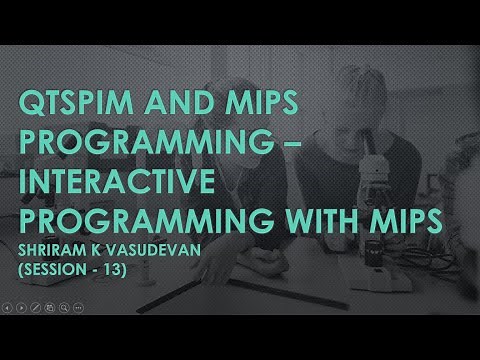 QTSPIM AND MIPS PROGRAMMING – INTERACTIVE PROGRAMMING WITH MIPS

SHRIRAM K VASUDEVAN
(SESSION - 13)